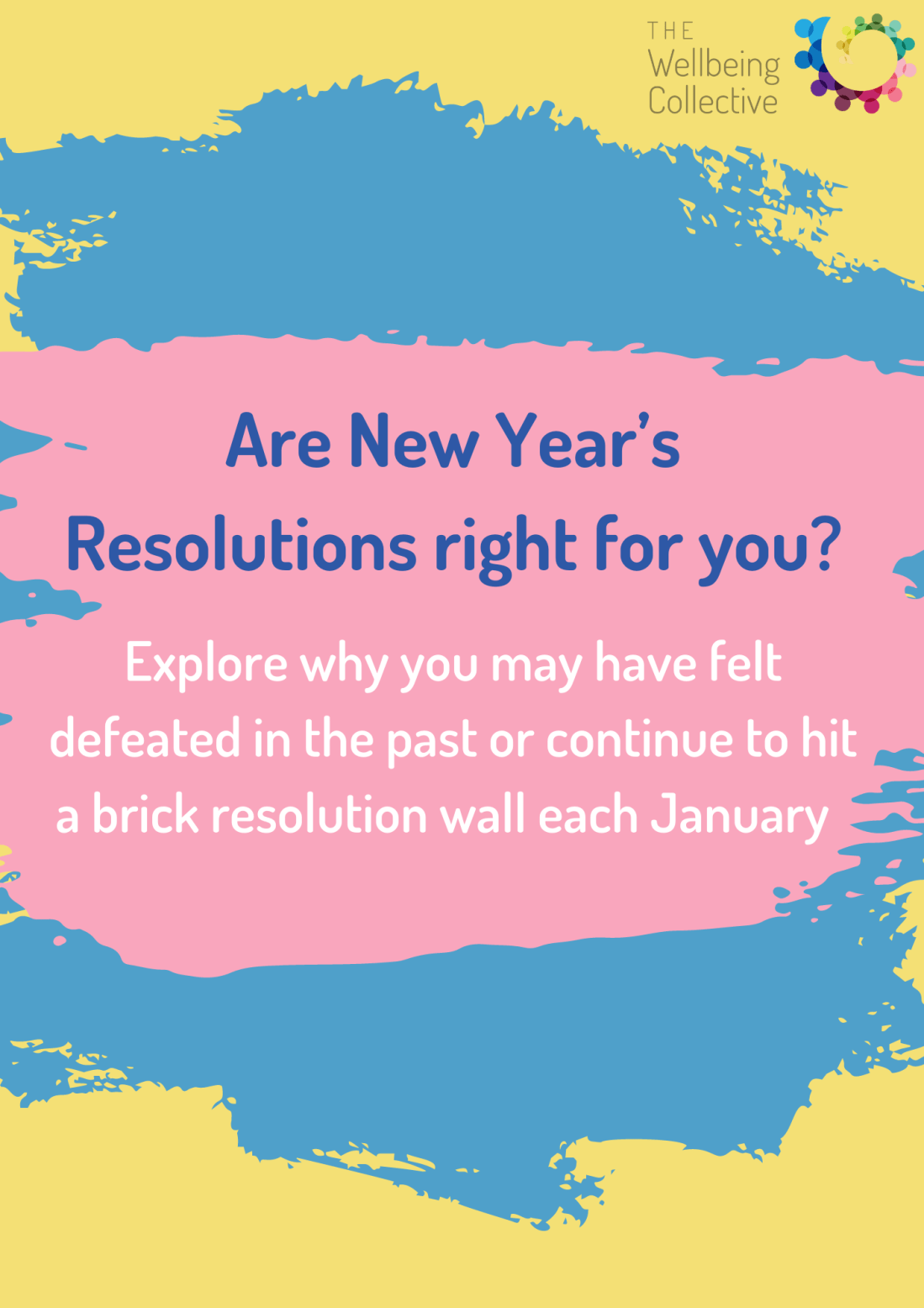 THE Wellbeing Collective

Are New Year's Resolutions right for you?

Explore why you may have felt defeated in the past or continue to hit a brick resolution wall each January